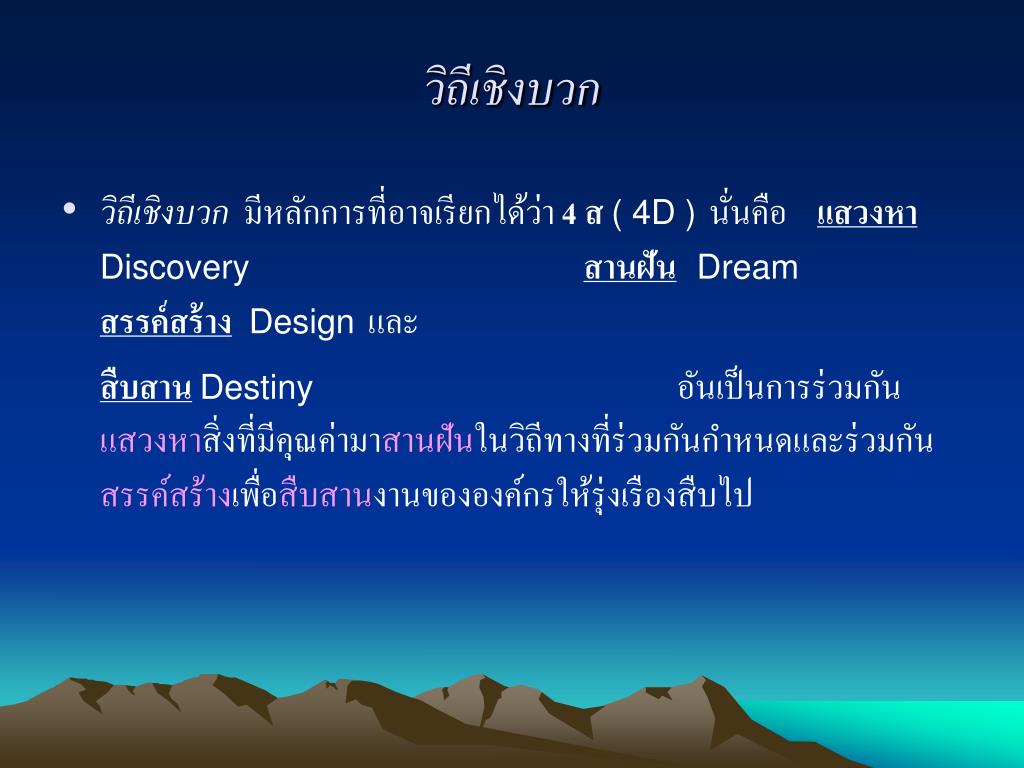 วิถีเชิงบวก

• วิถีเชิงบวก มีหลักการที่อาจเรียกได้ว่า 4 ส ( 4D ) นั่นคือ แสวงหา Discovery สานฝัน Dream สรรค์สร้าง Design และ

สืบสาน Destiny อันเป็นการร่วมกันแสวงหาสิ่งที่มีคุณค่ามาสานฝันในวิถีทางที่ร่วมกันกำหนดและร่วมกันสรรค์สร้างเพื่อสืบสานงานขององค์กรให้รุ่งเรืองสืบไป